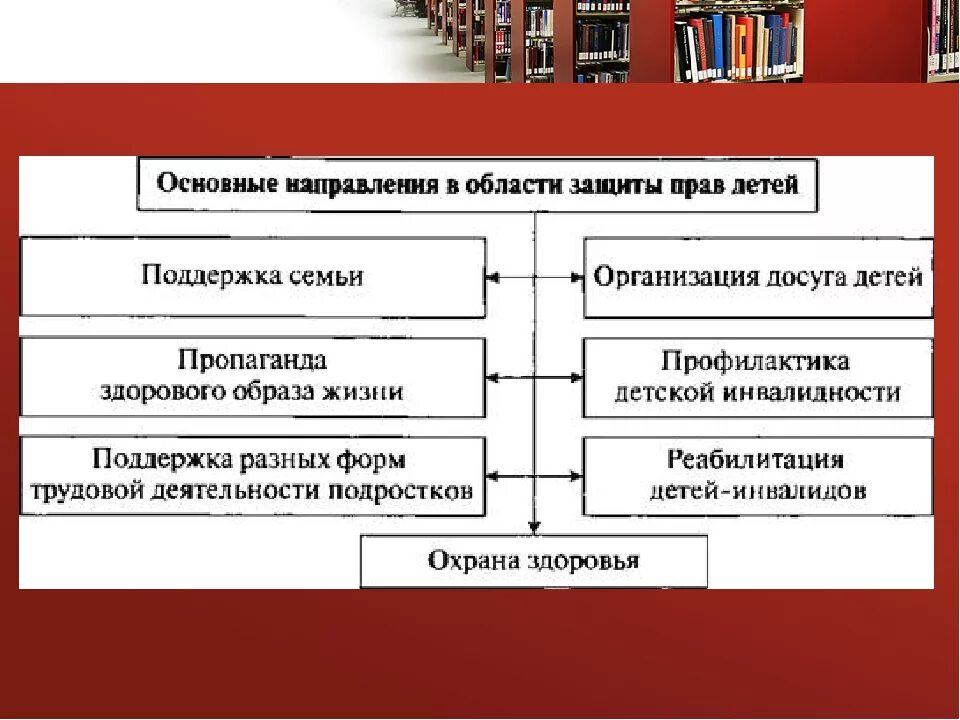 Основные направления в области защиты прав детей

Поддержка семьи

Организация досуга детей

Пропаганда здорового образа жизни

Профилактика детской инвалидности

Поддержка разных форм трудовой деятельности подростков

Реабилитация детей-инвалидов

Охрана здоровья